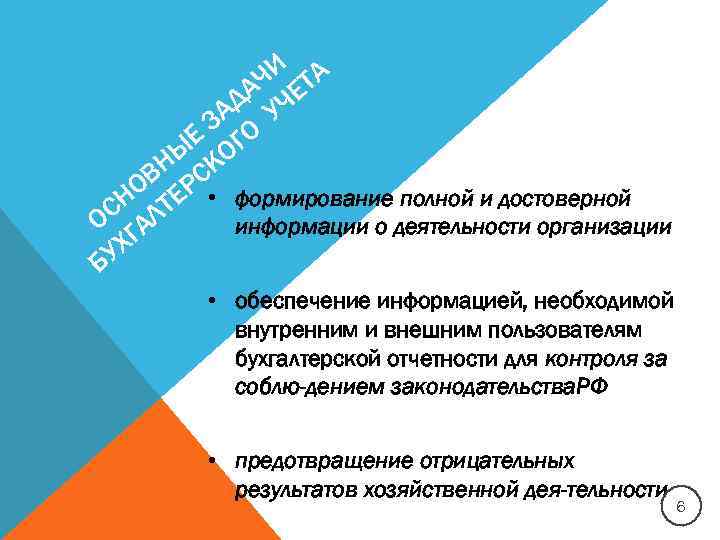 ОСНОВНЫЕ ЗАДАЧИ БУХГАЛТЕРСКОГО УЧЕТА

• формирование полной и достоверной информации о деятельности организации

• обеспечение информацией, необходимой внутренним и внешним пользователям бухгалтерской отчетности для контроля за соблю-дением законодательстваРФ

• предотвращение отрицательных результатов хозяйственной дея-тельности

6